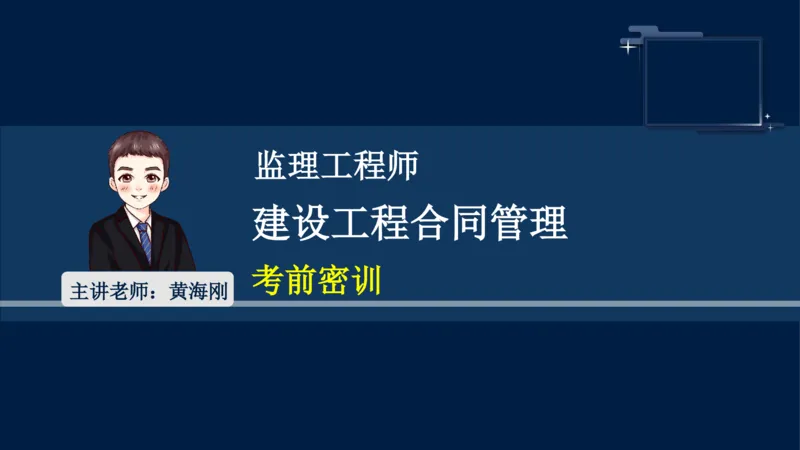 监理工程师

建设工程合同管理

考前密训

主讲老师：黄海刚